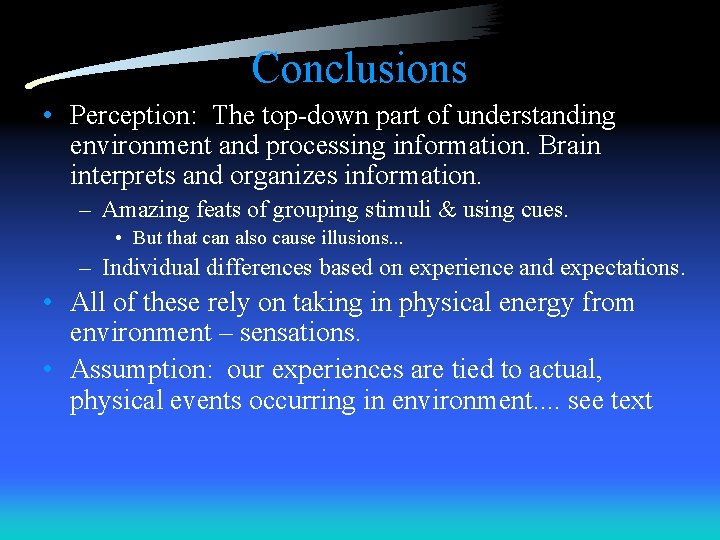 Conclusions

• Perception: The top-down part of understanding environment and processing information. Brain interprets and organizes information.
– Amazing feats of grouping stimuli & using cues.
• But that can also cause illusions...
– Individual differences based on experience and expectations.
• All of these rely on taking in physical energy from environment – sensations.
• Assumption: our experiences are tied to actual, physical events occurring in environment.... see text